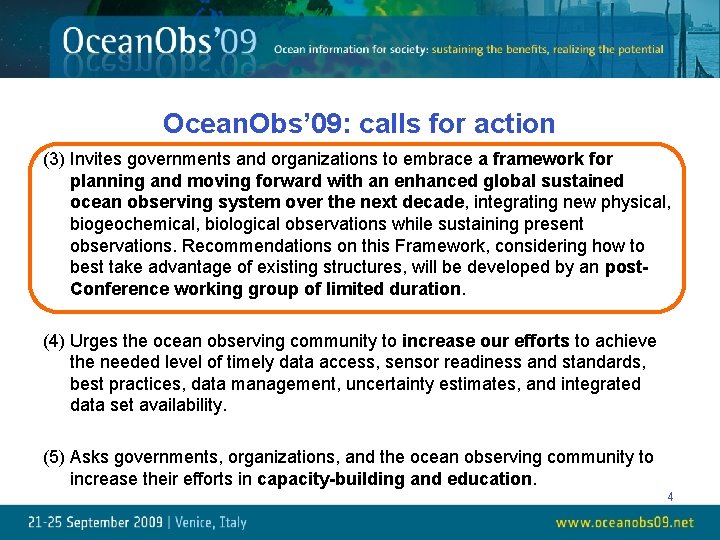 OceanObs'09 Ocean information for society: sustaining the benefits, realizing the potential

OceanObs'09: calls for action

(3) Invites governments and organizations to embrace a framework for planning and moving forward with an enhanced global sustained ocean observing system over the next decade, integrating new physical, biogeochemical, biological observations while sustaining present observations. Recommendations on this Framework, considering how to best take advantage of existing structures, will be developed by an post-Conference working group of limited duration.

(4) Urges the ocean observing community to increase our efforts to achieve the needed level of timely data access, sensor readiness and standards, best practices, data management, uncertainty estimates, and integrated data set availability.

(5) Asks governments, organizations, and the ocean observing community to increase their efforts in capacity-building and education.

4

21-25 September 2009 | Venice, Italy

www.oceanobs09.net